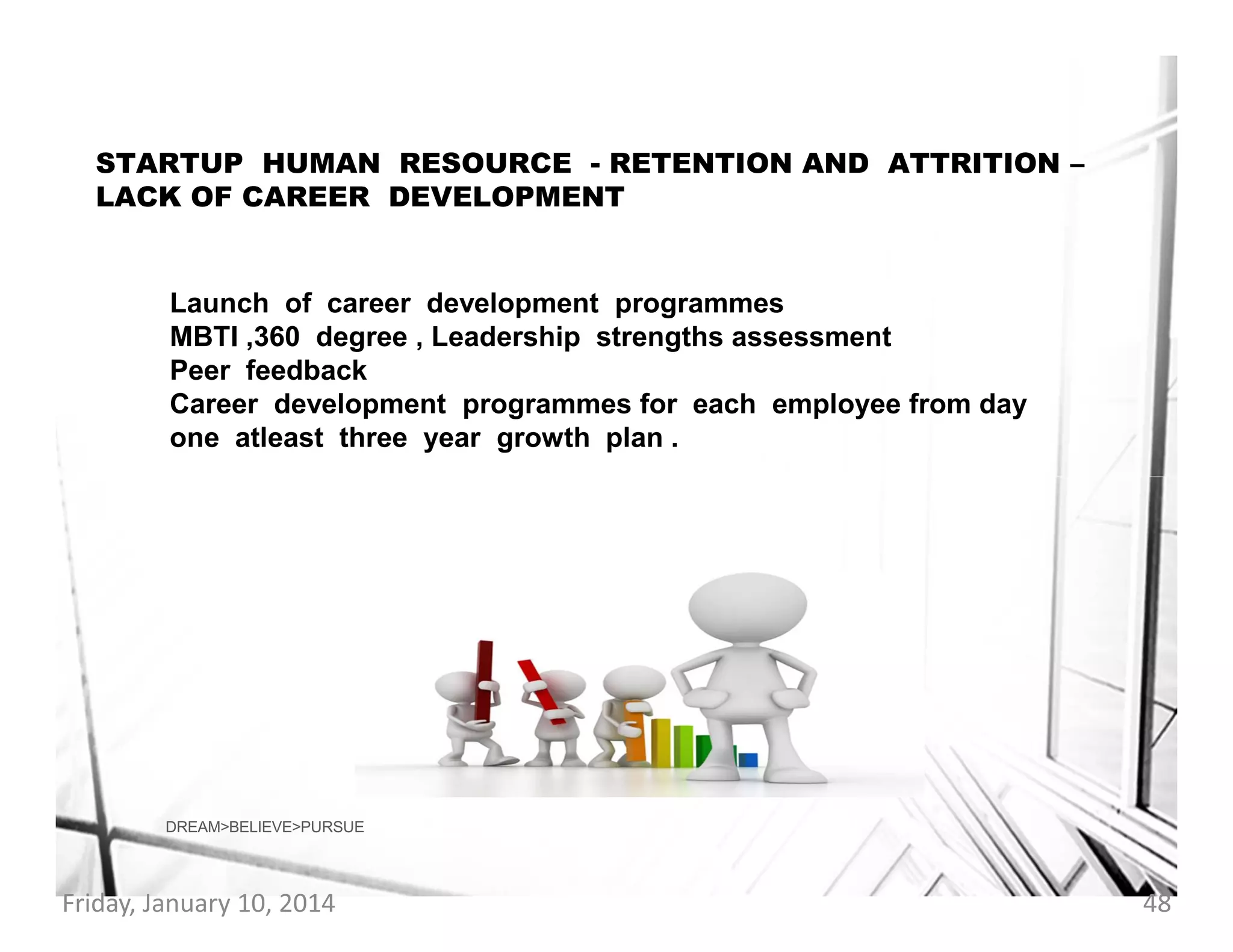 STARTUP HUMAN RESOURCE - RETENTION AND ATTRITION – LACK OF CAREER DEVELOPMENT

Launch of career development programmes
MBTI ,360 degree , Leadership strengths assessment
Peer feedback
Career development programmes for each employee from day one atleast three year growth plan .

DREAM>BELIEVE>PURSUE

Friday, January 10, 2014

48